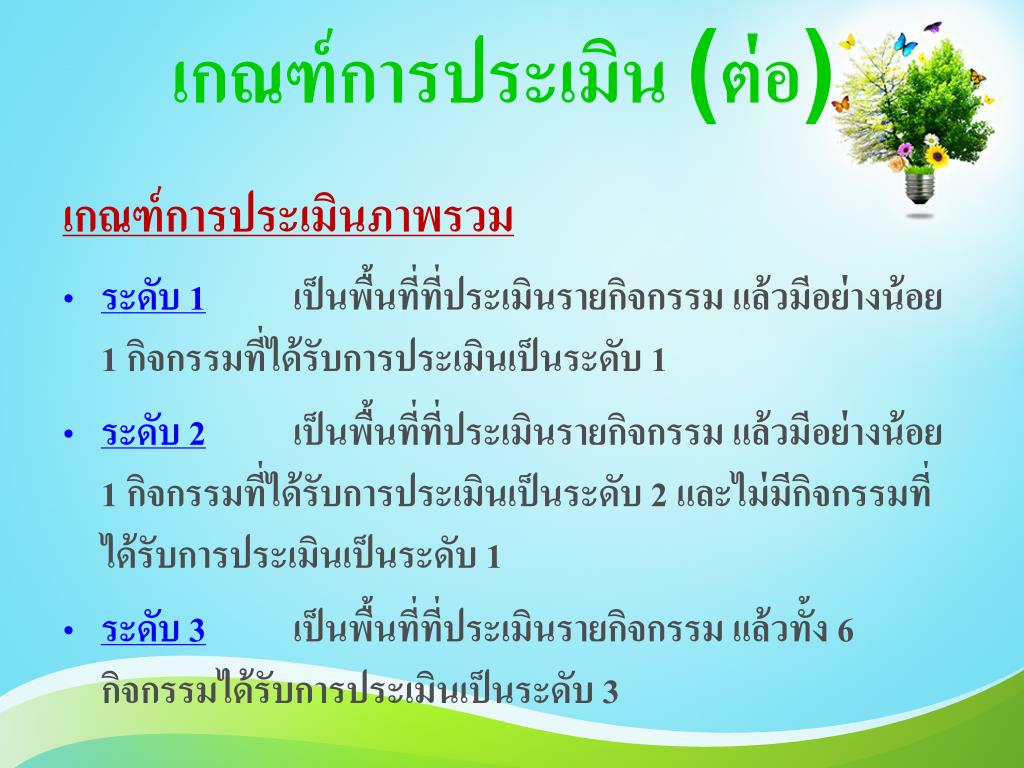 เกณฑ์การประเมิน (ต่อ)

เกณฑ์การประเมินภาพรวม

• ระดับ 1 เป็นพื้นที่ที่ประเมินรายกิจกรรม แล้วมีอย่างน้อย 1 กิจกรรมที่ได้รับการประเมินเป็นระดับ 1

• ระดับ 2 เป็นพื้นที่ที่ประเมินรายกิจกรรม แล้วมีอย่างน้อย 1 กิจกรรมที่ได้รับการประเมินเป็นระดับ 2 และไม่มีกิจกรรมที่ได้รับการประเมินเป็นระดับ 1

• ระดับ 3 เป็นพื้นที่ที่ประเมินรายกิจกรรม แล้วทั้ง 6 กิจกรรมได้รับการประเมินเป็นระดับ 3